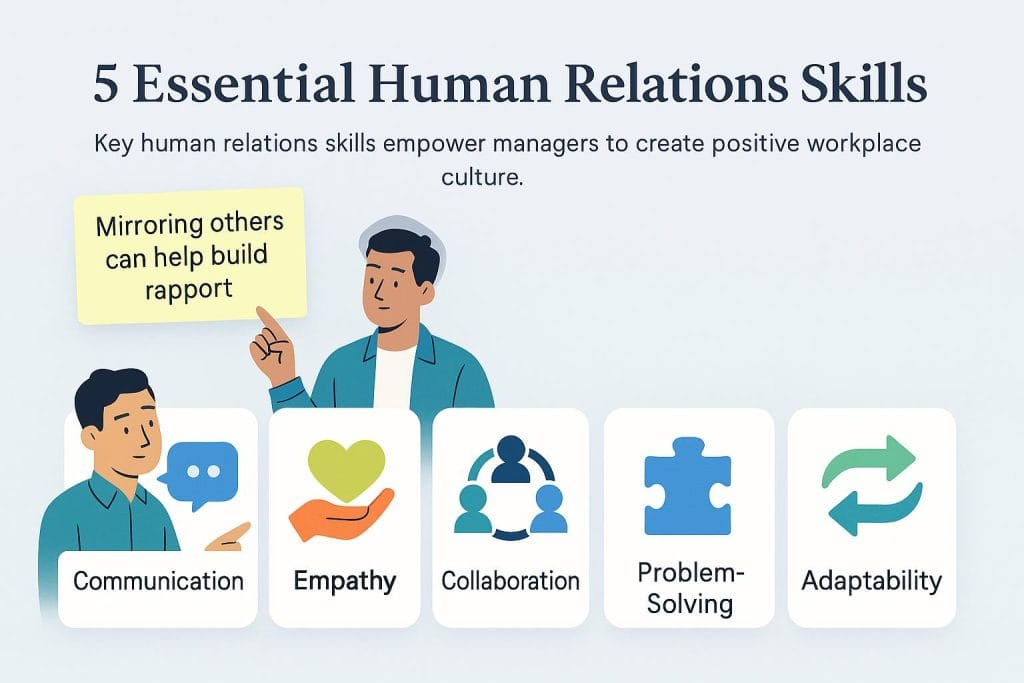 5 Essential Human Relations Skills

Key human relations skills empower managers to create positive workplace culture.

Mirroring others can help build rapport

Communication

Empathy

Collaboration

Problem-Solving

Adaptability